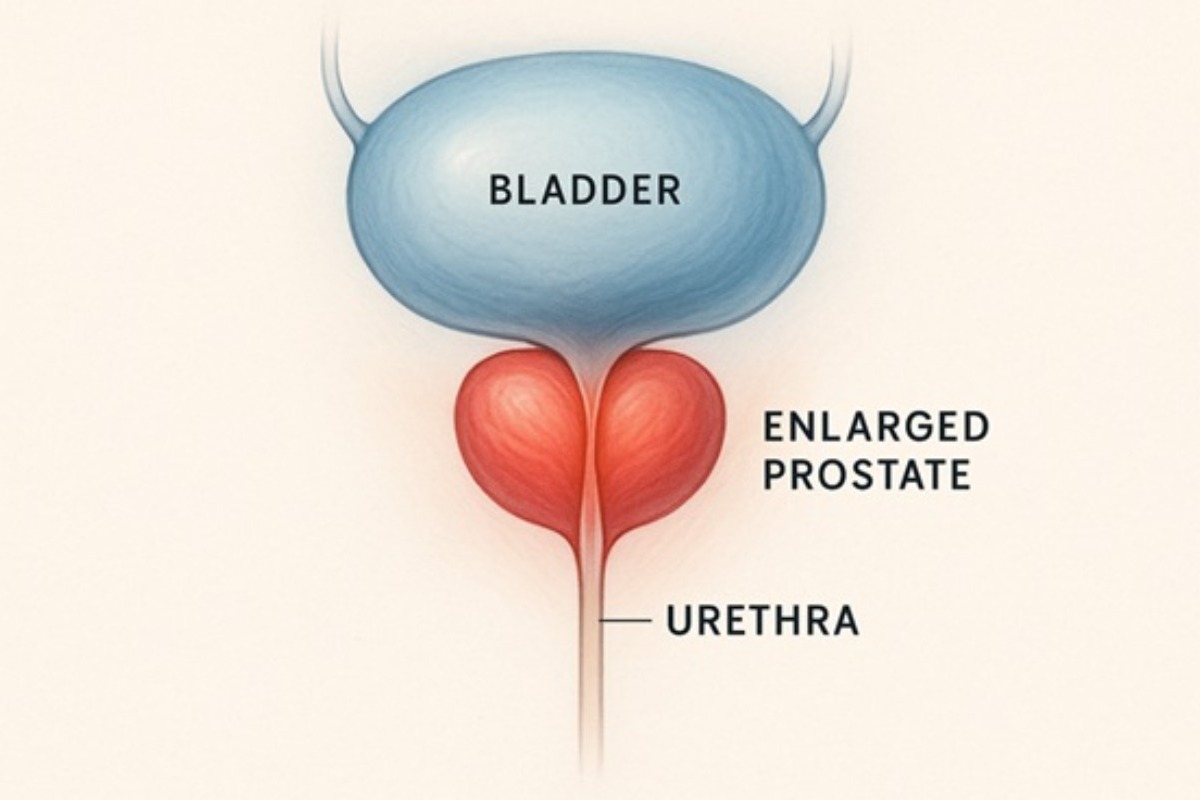 BLADDER

ENLARGED PROSTATE

URETHRA